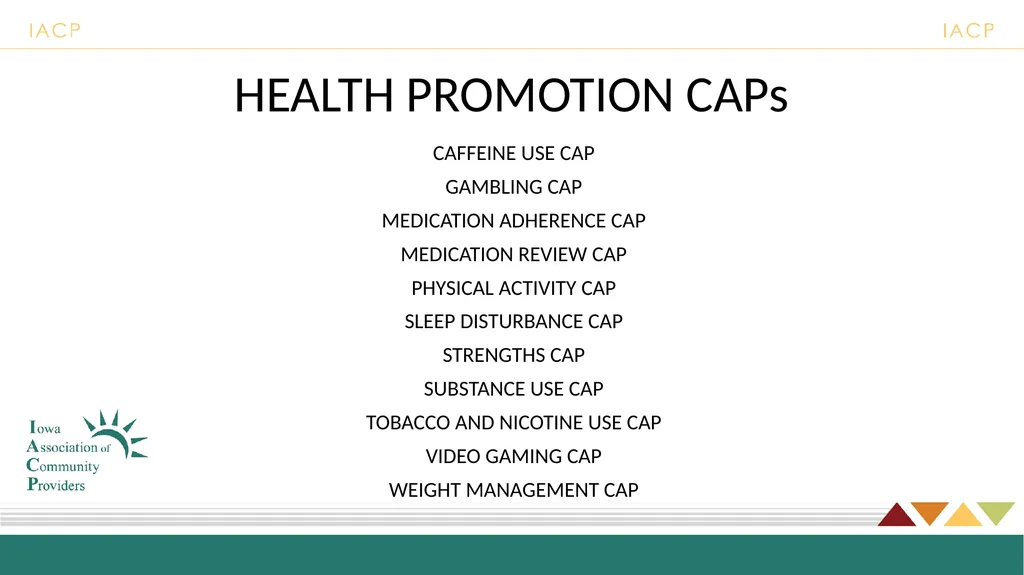 IACP

IACP

HEALTH PROMOTION CAPs

CAFFEINE USE CAP

GAMBLING CAP

MEDICATION ADHERENCE CAP

MEDICATION REVIEW CAP

PHYSICAL ACTIVITY CAP

SLEEP DISTURBANCE CAP

STRENGTHS CAP

SUBSTANCE USE CAP

TOBACCO AND NICOTINE USE CAP

VIDEO GAMING CAP

WEIGHT MANAGEMENT CAP

Iowa
Association of
Community
Providers